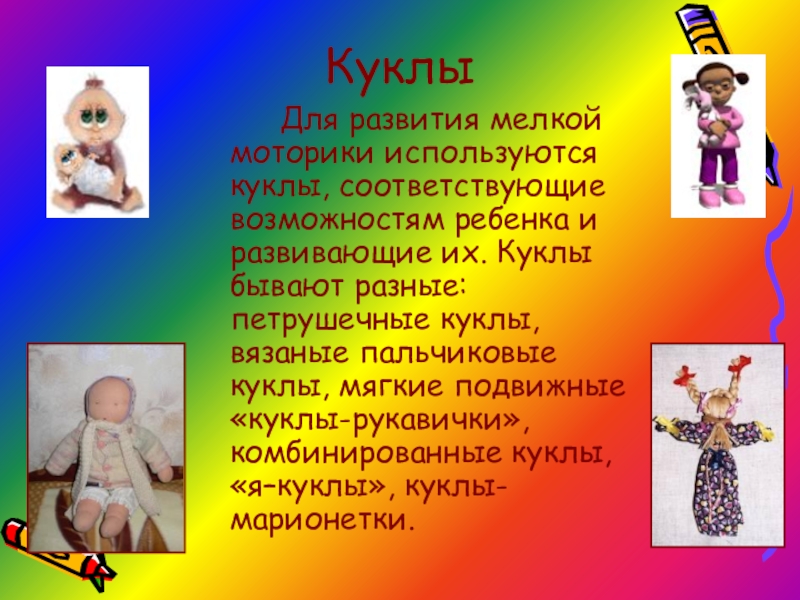 Куклы

Для развития мелкой моторики используются куклы, соответствующие возможностям ребенка и развивающие их. Куклы бывают разные: петрушечные куклы, вязаные пальчиковые куклы, мягкие подвижные «куклы-рукавички», комбинированные куклы, «я–куклы», куклы-марионетки.